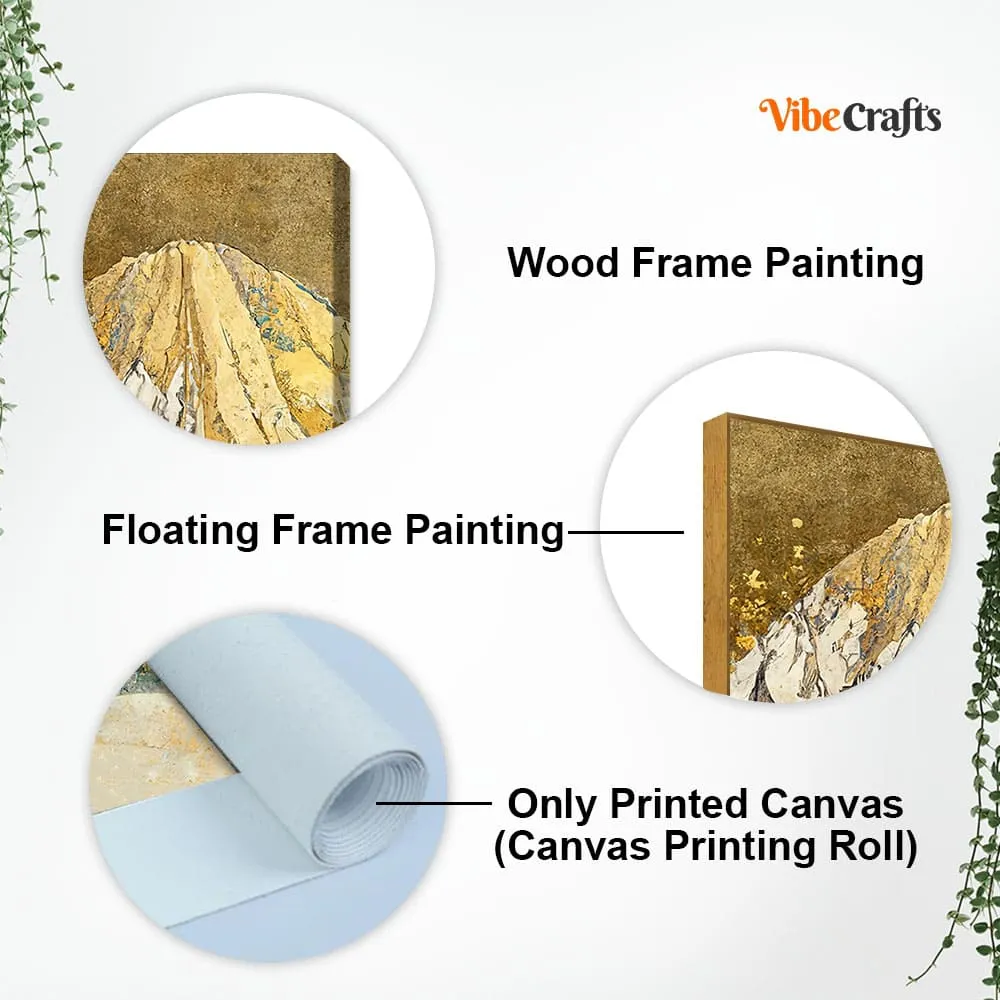 VibeCrafts

Wood Frame Painting

Floating Frame Painting

Only Printed Canvas
(Canvas Printing Roll)